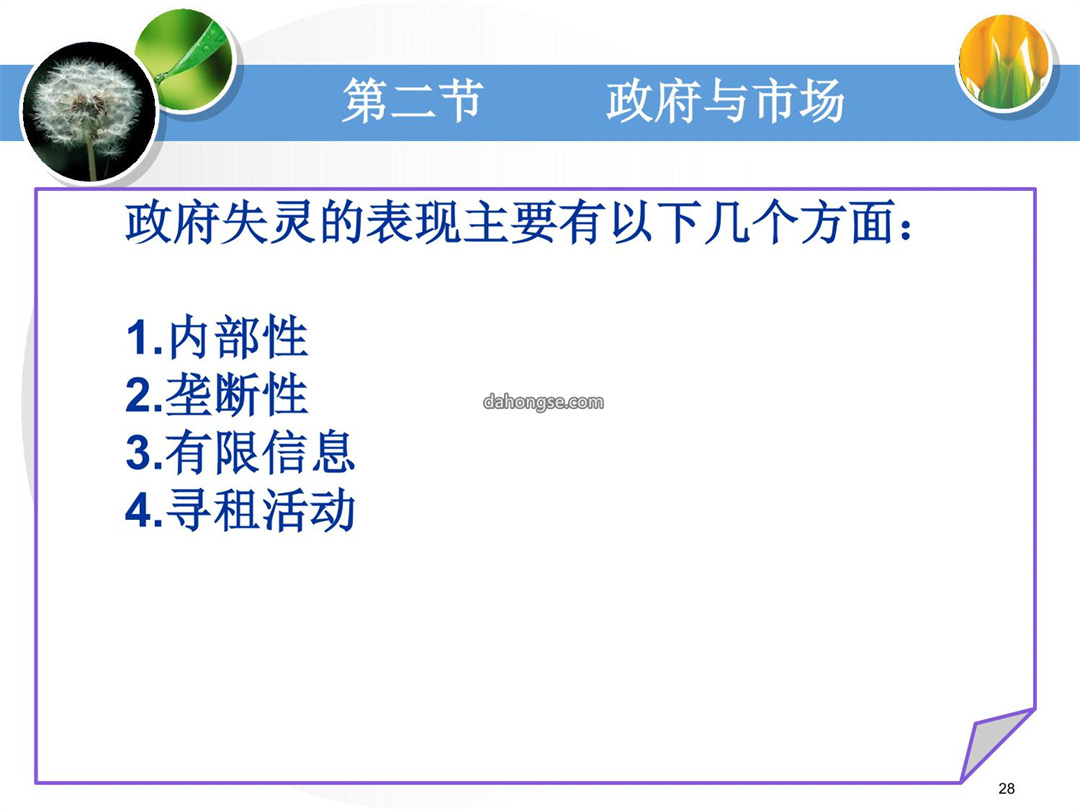 第二节　　政府与市场

政府失灵的表现主要有以下几个方面：

1.内部性
2.垄断性
3.有限信息
4.寻租活动

dahongse.com

28